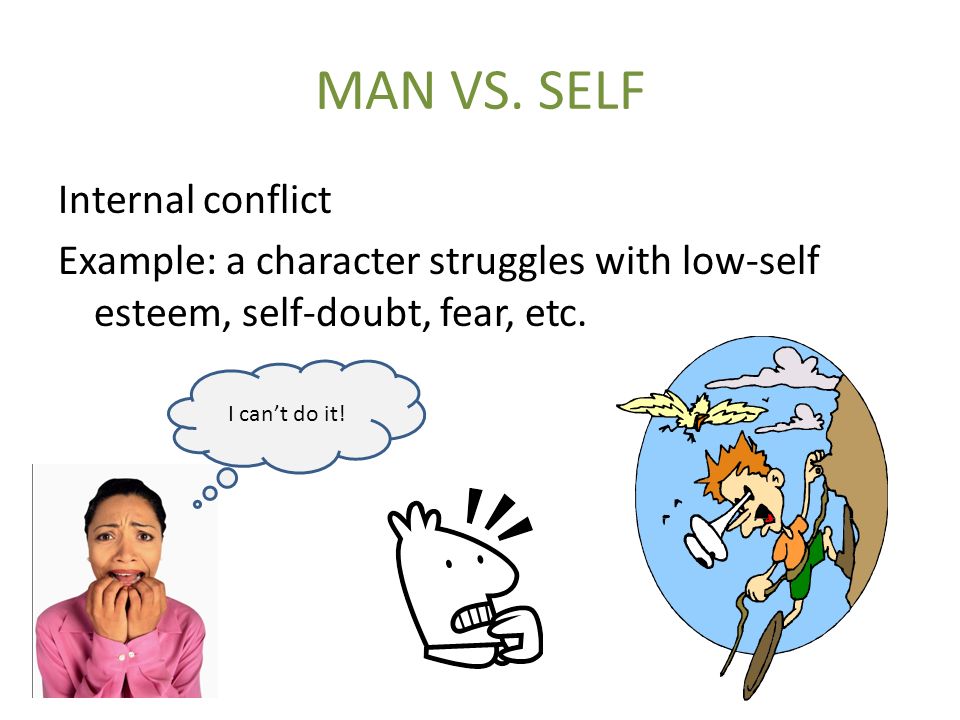 MAN VS. SELF

Internal conflict

Example: a character struggles with low-self esteem, self-doubt, fear, etc.

I can't do it!